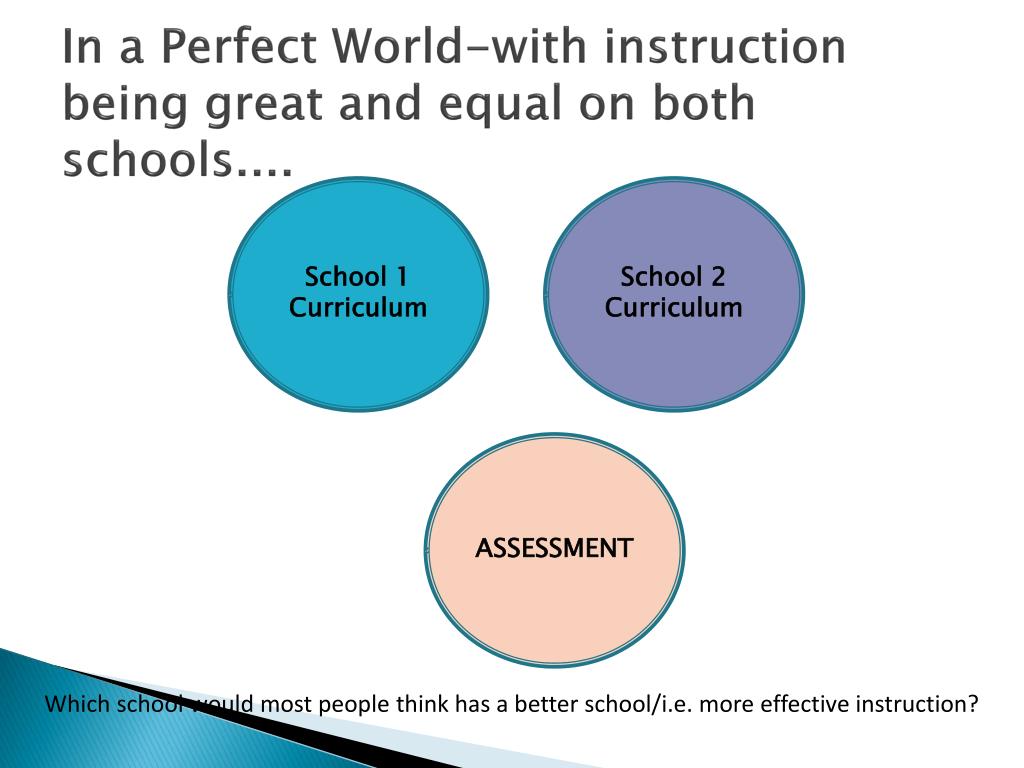 In a Perfect World-with instruction being great and equal on both schools....

School 1 Curriculum

School 2 Curriculum

ASSESSMENT

Which school would most people think has a better school/i.e. more effective instruction?